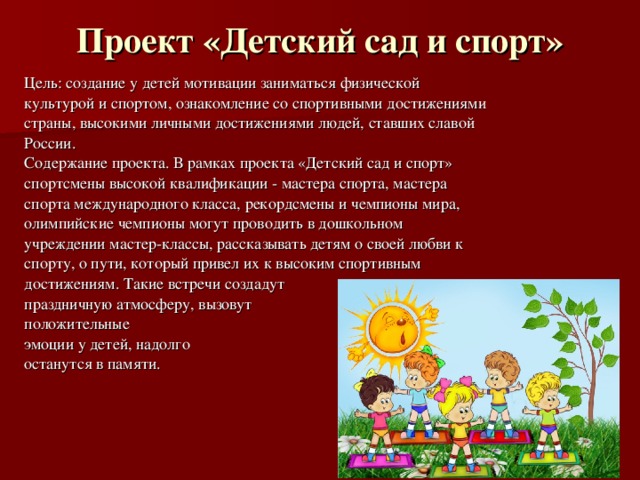 Проект «Детский сад и спорт»

Цель: создание у детей мотивации заниматься физической культурой и спортом, ознакомление со спортивными достижениями страны, высокими личными достижениями людей, ставших славой России.
Содержание проекта. В рамках проекта «Детский сад и спорт» спортсмены высокой квалификации - мастера спорта, мастера спорта международного класса, рекордсмены и чемпионы мира, олимпийские чемпионы могут проводить в дошкольном учреждении мастер-классы, рассказывать детям о своей любви к спорту, о пути, который привел их к высоким спортивным достижениям. Такие встречи создадут праздничную атмосферу, вызовут положительные эмоции у детей, надолго останутся в памяти.